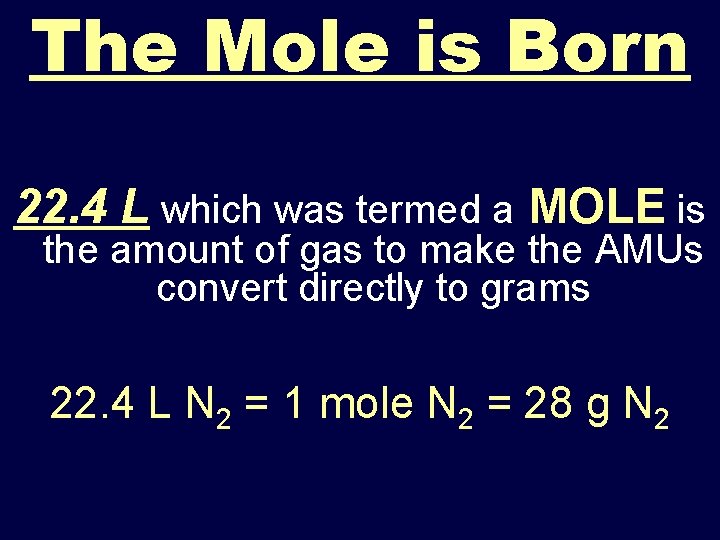 The Mole is Born

22.4 L which was termed a MOLE is the amount of gas to make the AMUs convert directly to grams

22.4 L $N_2$ = 1 mole $N_2$ = 28 g $N_2$